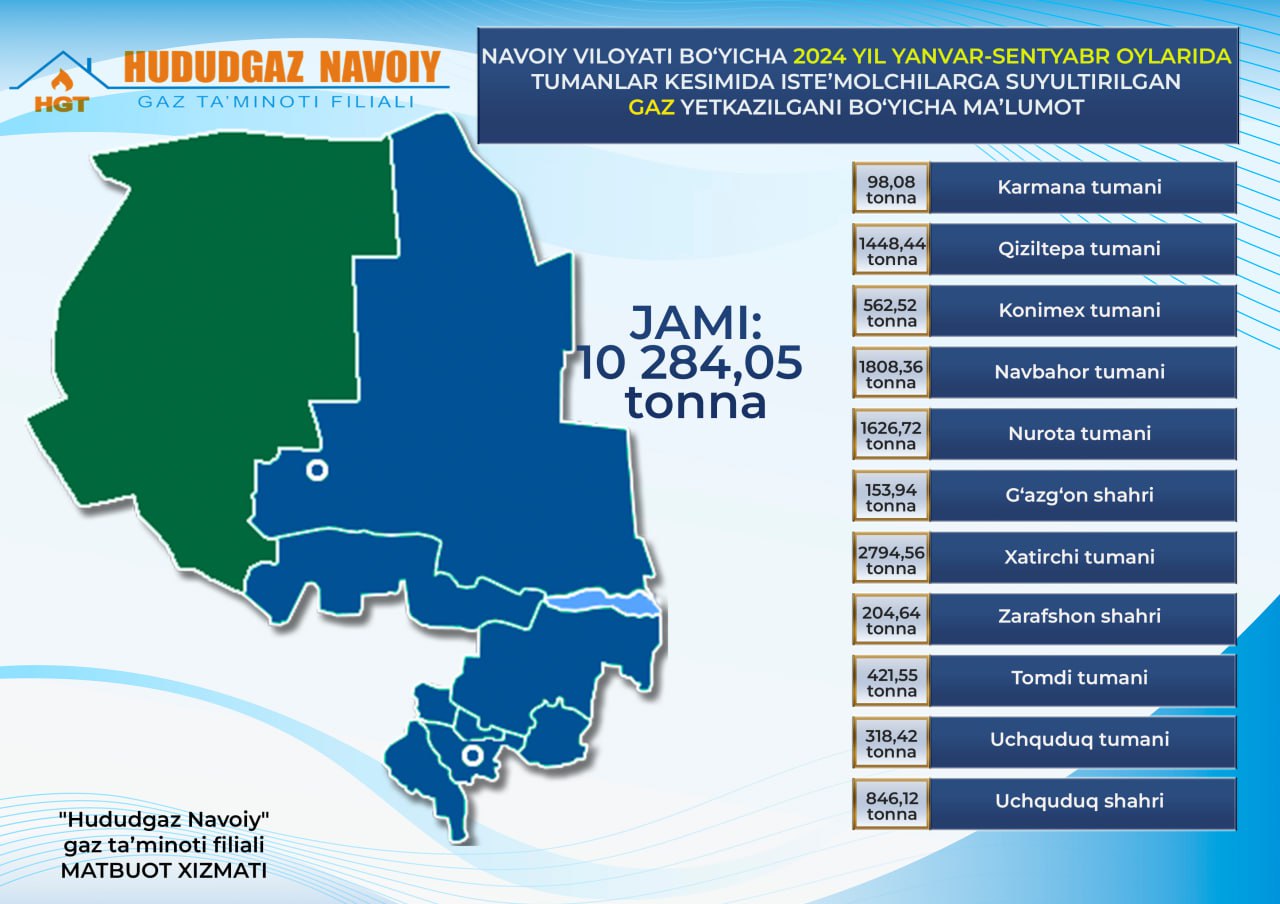 HGT HUDUDGAZ NAVOIY
GAZ TA'MINOTI FILIALI

NAVOIY VILOYATI BO'YICHA 2024 YIL YANVAR-SENTYABR OYLARIDA TUMANLAR KESIMIDA ISTE'MOLCHILARGA SUYULTIRILGAN GAZ YETKAZILGANI BO'YICHA MA'LUMOT

JAMI: 10 284,05 tonna

| | |
|---|---|
| 98,08 tonna | Karmana tumani |
| 1448,44 tonna | Qiziltepa tumani |
| 562,52 tonna | Konimex tumani |
| 1808,36 tonna | Navbahor tumani |
| 1626,72 tonna | Nurota tumani |
| 153,94 tonna | G'azg'on shahri |
| 2794,56 tonna | Xatirchi tumani |
| 204,64 tonna | Zarafshon shahri |
| 421,55 tonna | Tomdi tumani |
| 318,42 tonna | Uchquduq tumani |
| 846,12 tonna | Uchquduq shahri |

"Hududgaz Navoiy" gaz ta'minoti filiali MATBUOT XIZMATI